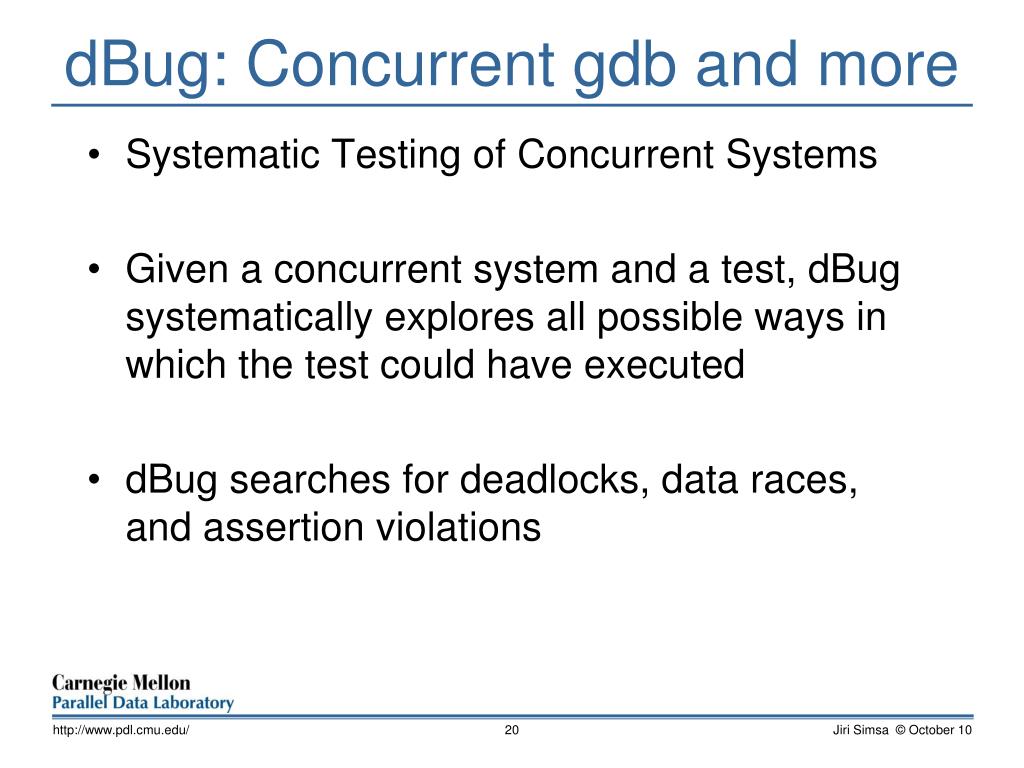 dBug: Concurrent gdb and more

• Systematic Testing of Concurrent Systems

• Given a concurrent system and a test, dBug systematically explores all possible ways in which the test could have executed

• dBug searches for deadlocks, data races, and assertion violations

Carnegie Mellon
Parallel Data Laboratory

http://www.pdl.cmu.edu/ 20 Jiri Simsa © October 10